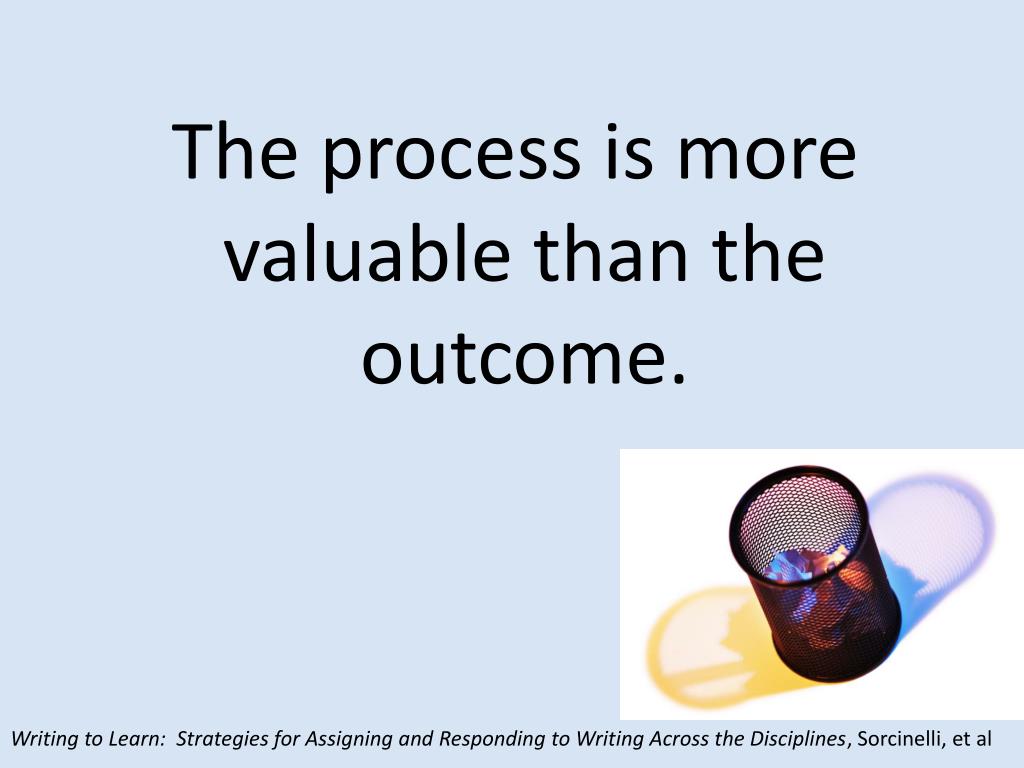 The process is more valuable than the outcome.

Writing to Learn:  Strategies for Assigning and Responding to Writing Across the Disciplines, Sorcinelli, et al